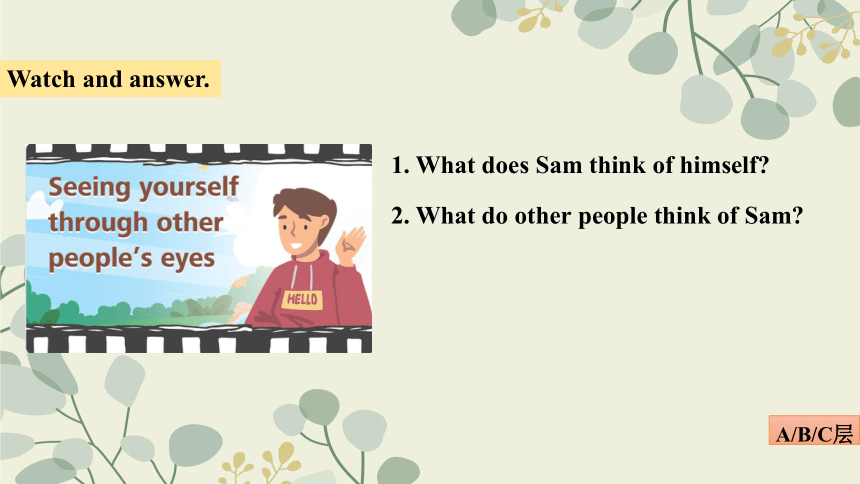 Watch and answer.

Seeing yourself through other people's eyes

HELLO

1. What does Sam think of himself?

2. What do other people think of Sam?

A/B/C层